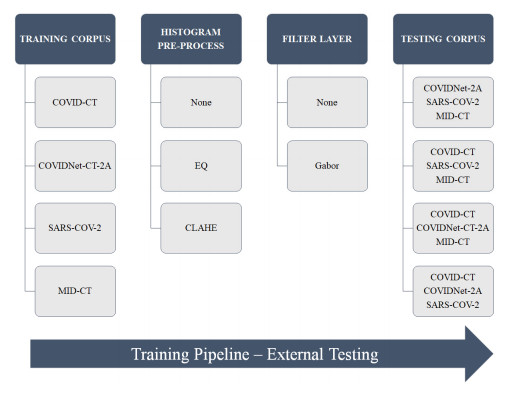 TRAINING CORPUS

COVID-CT

COVIDNet-CT-2A

SARS-COV-2

MID-CT

HISTOGRAM PRE-PROCESS

None

EQ

CLAHE

FILTER LAYER

None

Gabor

TESTING CORPUS

COVIDNet-2A
SARS-COV-2
MID-CT

COVID-CT
SARS-COV-2
MID-CT

COVID-CT
COVIDNet-CT-2A
MID-CT

COVID-CT
COVIDNet-2A
SARS-COV-2

Training Pipeline – External Testing